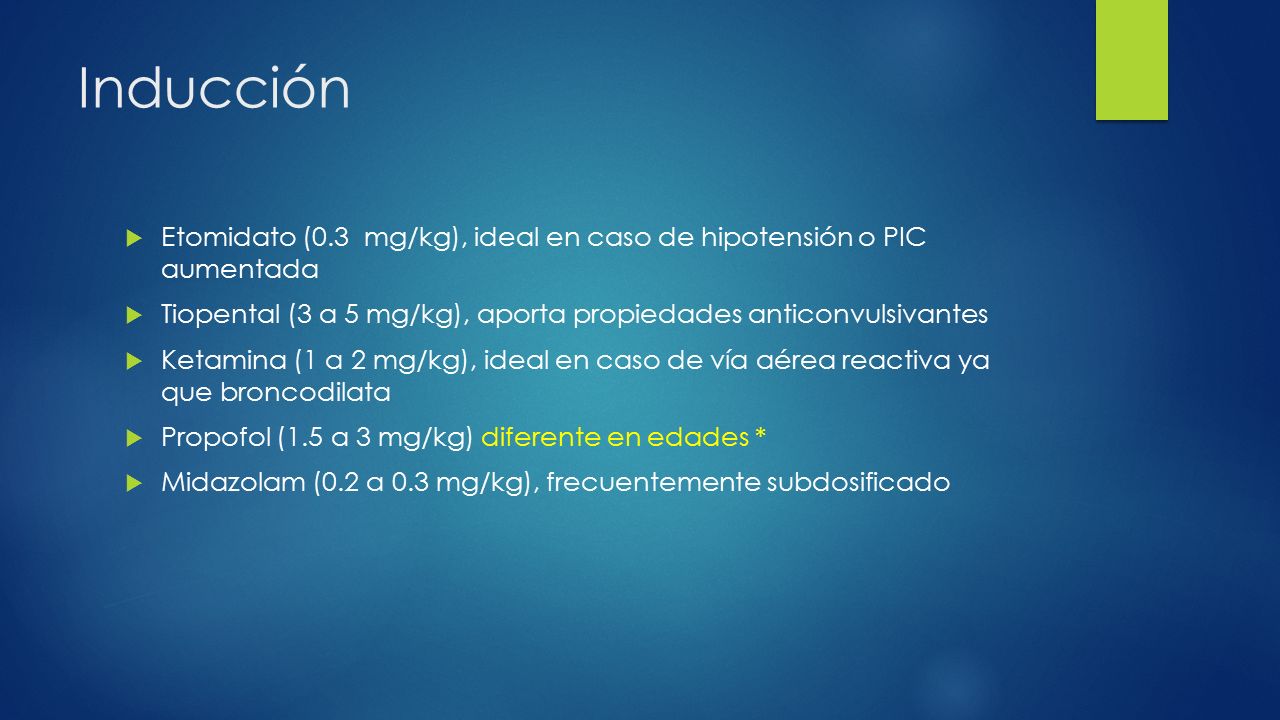 Inducción

Etomidato (0.3  mg/kg), ideal en caso de hipotensión o PIC aumentada

Tiopental (3 a 5 mg/kg), aporta propiedades anticonvulsivantes

Ketamina (1 a 2 mg/kg), ideal en caso de vía aérea reactiva ya que broncodilata

Propofol (1.5 a 3 mg/kg) diferente en edades *

Midazolam (0.2 a 0.3 mg/kg), frecuentemente subdosificado